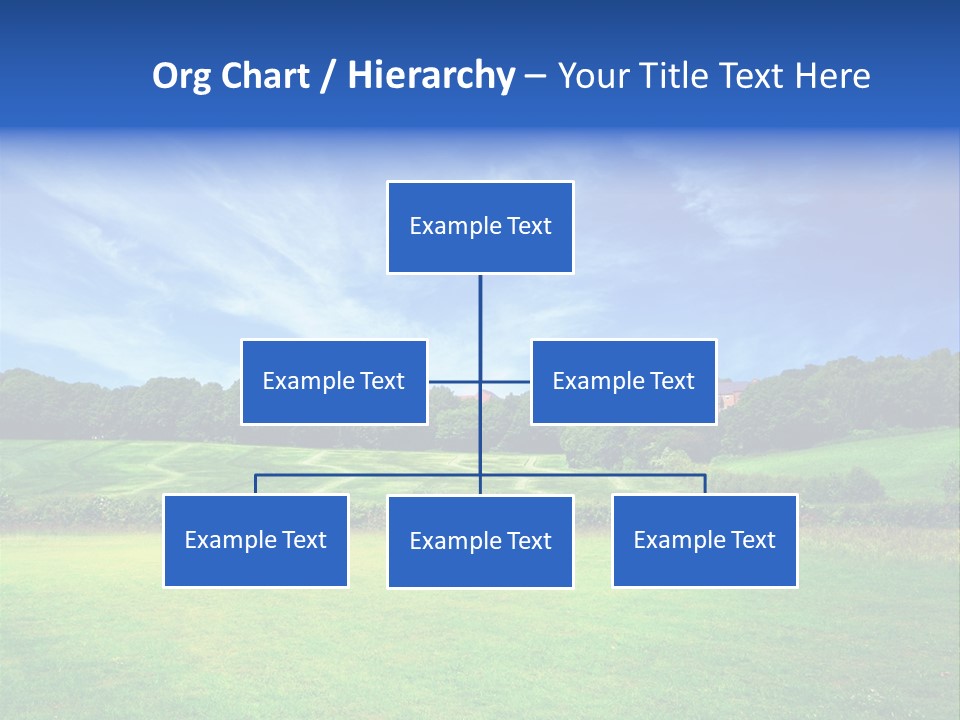 Org Chart / Hierarchy – Your Title Text Here

Example Text

Example Text

Example Text

Example Text

Example Text

Example Text